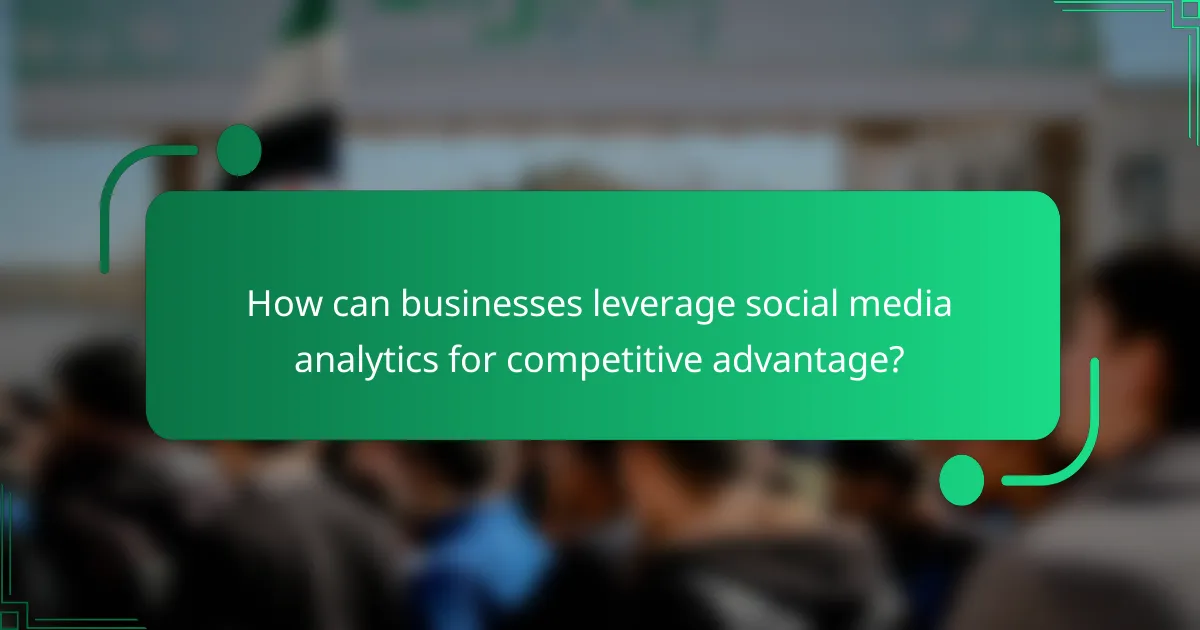 How can businesses leverage social media analytics for competitive advantage?